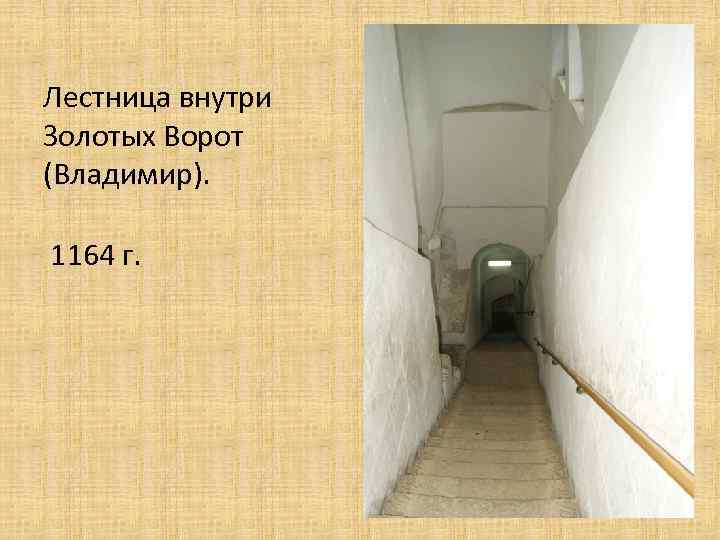 Лестница внутри Золотых Ворот (Владимир).

1164 г.